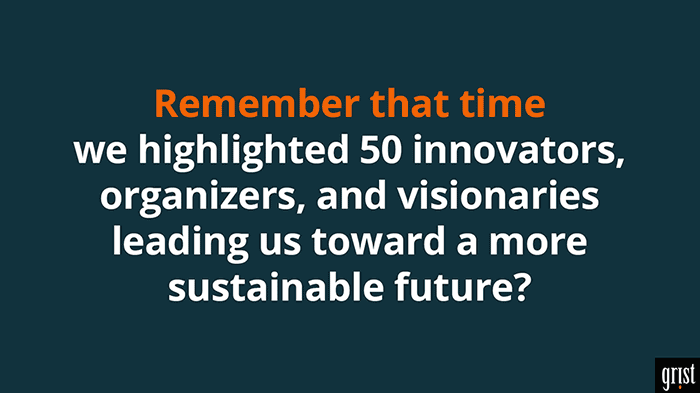 Remember that time we highlighted 50 innovators, organizers, and visionaries leading us toward a more sustainable future?

grist